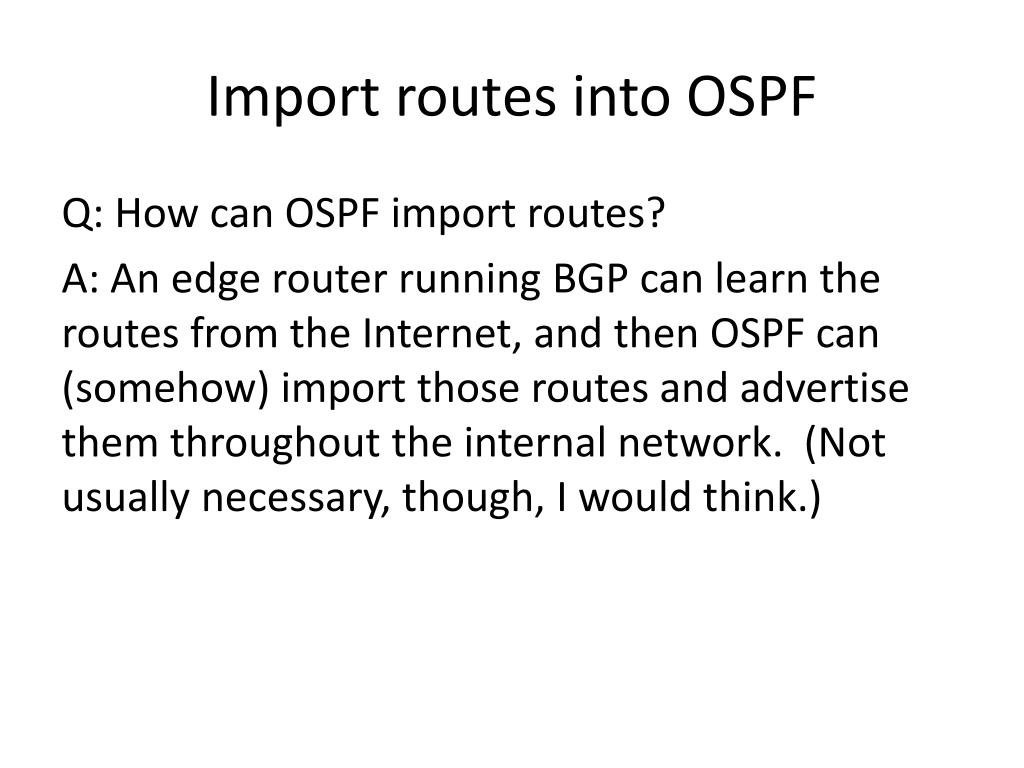 Import routes into OSPF

Q: How can OSPF import routes?

A: An edge router running BGP can learn the routes from the Internet, and then OSPF can (somehow) import those routes and advertise them throughout the internal network.  (Not usually necessary, though, I would think.)